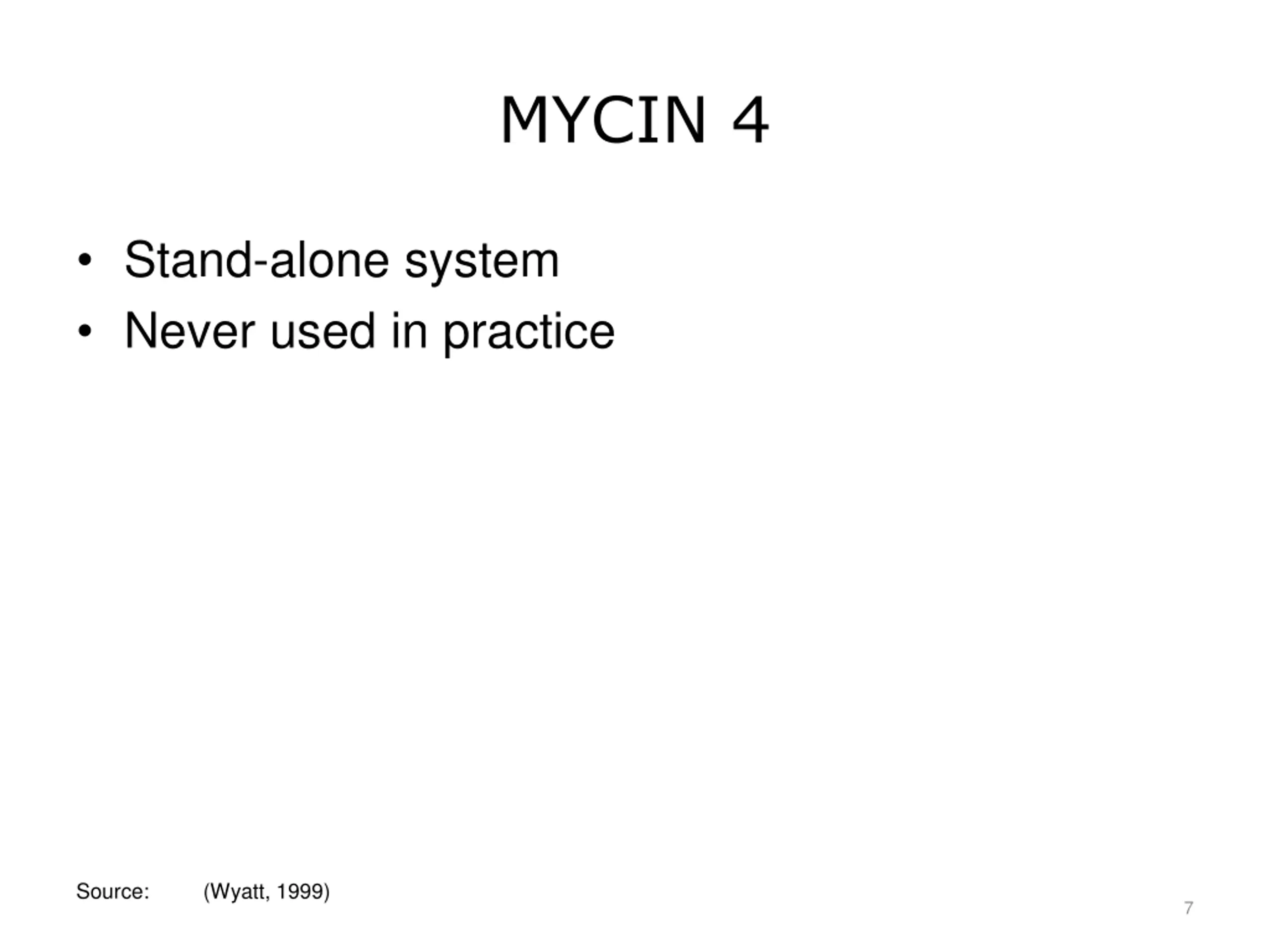 MYCIN 4

• Stand-alone system
• Never used in practice

Source: (Wyatt, 1999)

7